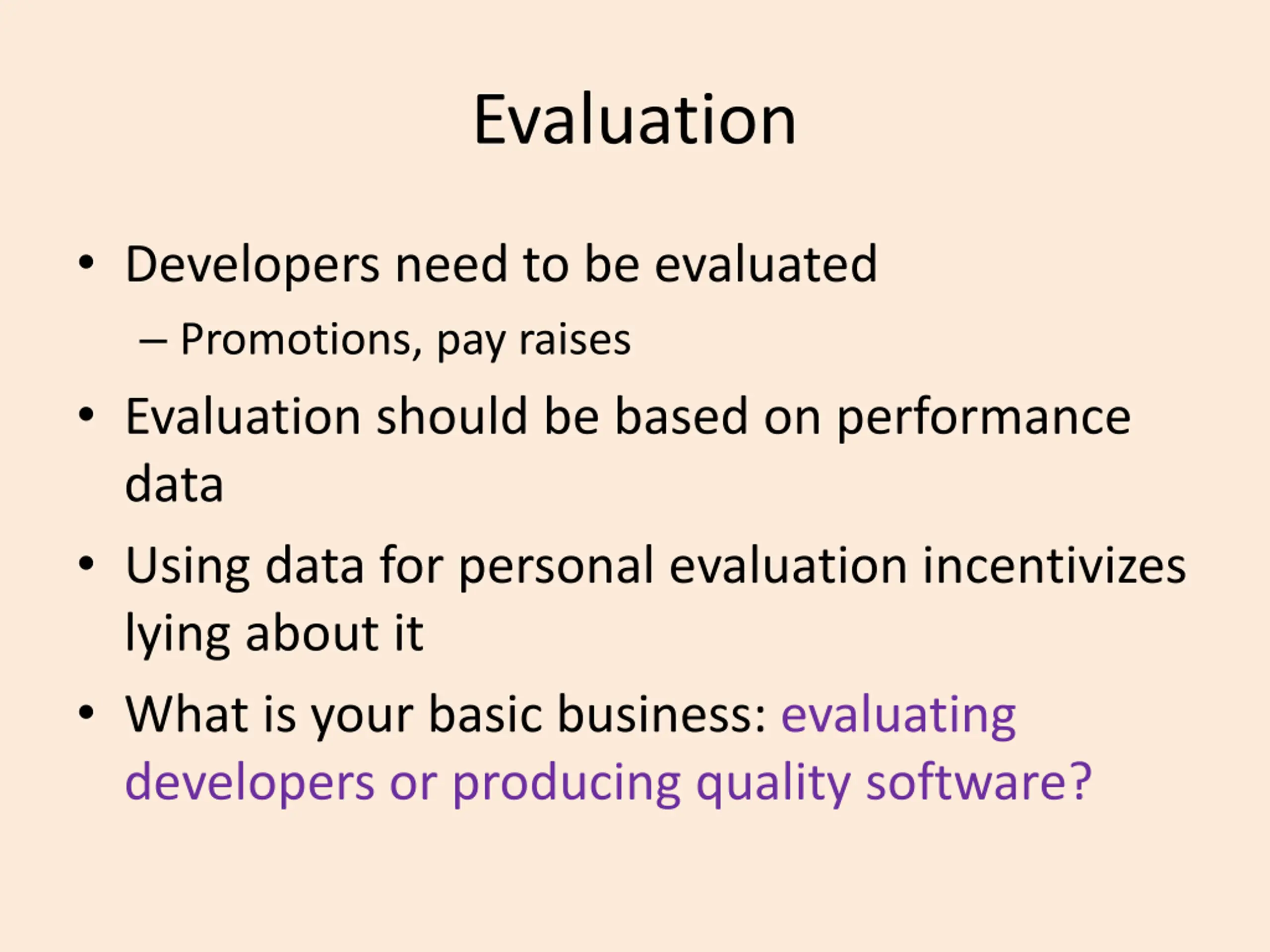 Evaluation

• Developers need to be evaluated
– Promotions, pay raises
• Evaluation should be based on performance data
• Using data for personal evaluation incentivizes lying about it
• What is your basic business: evaluating developers or producing quality software?